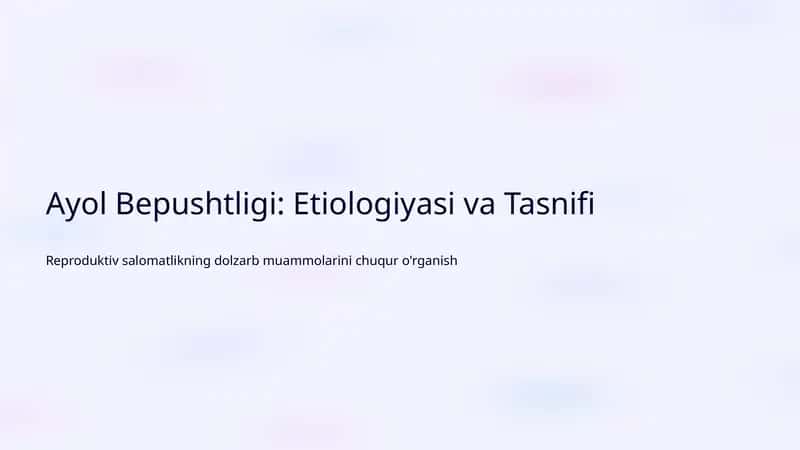 Ayol Bepushtligi: Etiologiyasi va Tasnifi

Reproduktiv salomatlikning dolzarb muammolarini chuqur o'rganish